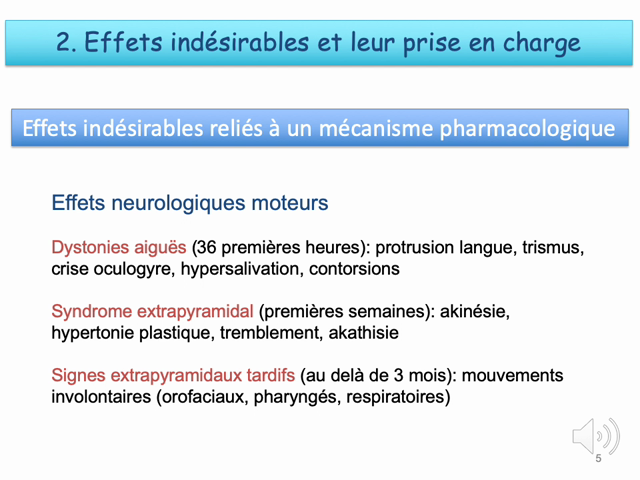 2. Effets indésirables et leur prise en charge

Effets indésirables reliés à un mécanisme pharmacologique

Effets neurologiques moteurs

Dystonies aiguës (36 premières heures): protrusion langue, trismus, crise oculogyre, hypersalivation, contorsions

Syndrome extrapyramidal (premières semaines): akinésie, hypertonie plastique, tremblement, akathisie

Signes extrapyramidaux tardifs (au delà de 3 mois): mouvements involontaires (orofaciaux, pharyngés, respiratoires)

5